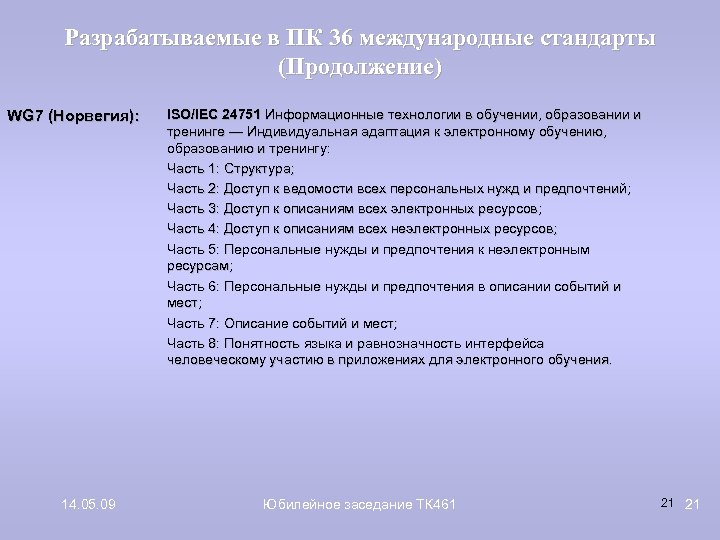 Разрабатываемые в ПК 36 международные стандарты (Продолжение)

WG7 (Норвегия):

ISO/IEC 24751 Информационные технологии в обучении, образовании и тренинге — Индивидуальная адаптация к электронному обучению, образованию и тренингу:

Часть 1: Структура;

Часть 2: Доступ к ведомости всех персональных нужд и предпочтений;

Часть 3: Доступ к описаниям всех электронных ресурсов;

Часть 4: Доступ к описаниям всех неэлектронных ресурсов;

Часть 5: Персональные нужды и предпочтения к неэлектронным ресурсам;

Часть 6: Персональные нужды и предпочтения в описании событий и мест;

Часть 7: Описание событий и мест;

Часть 8: Понятность языка и равнозначность интерфейса человеческому участию в приложениях для электронного обучения.

14.05.09

Юбилейное заседание ТК461

21

21